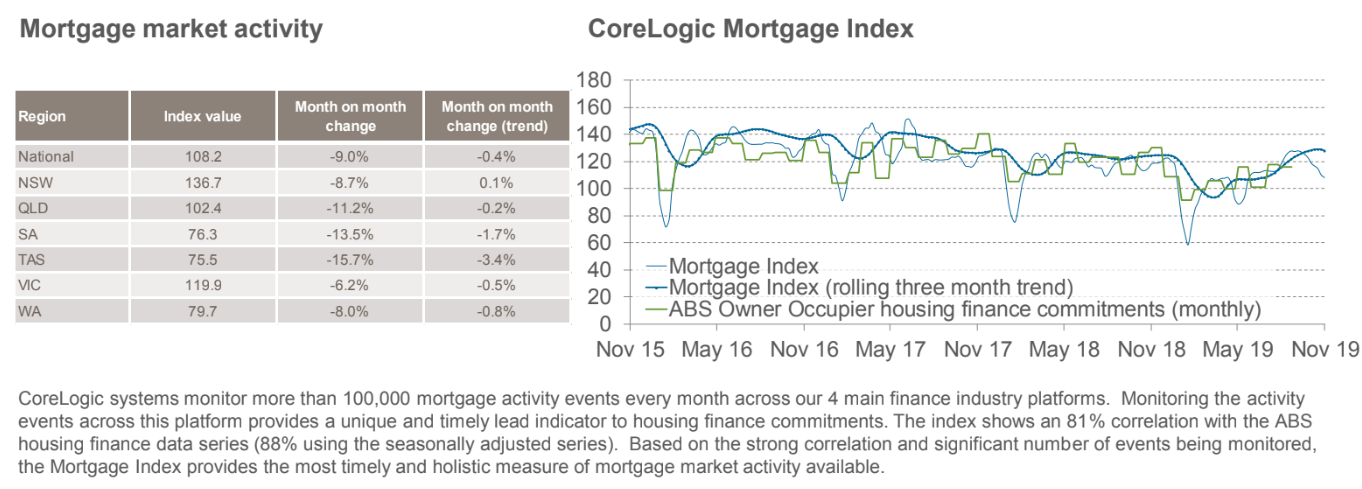 Mortgage market activity

| Region | Index value | Month on month change | Month on month change (trend) |
|---|---|---|---|
| National | 108.2 | -9.0% | -0.4% |
| NSW | 136.7 | -8.7% | 0.1% |
| QLD | 102.4 | -11.2% | -0.2% |
| SA | 76.3 | -13.5% | -1.7% |
| TAS | 75.5 | -15.7% | -3.4% |
| VIC | 119.9 | -6.2% | -0.5% |
| WA | 79.7 | -8.0% | -0.8% |

CoreLogic Mortgage Index

180
160
140
120
100
80
60
40
20
0

Mortgage Index
Mortgage Index (rolling three month trend)
ABS Owner Occupier housing finance commitments (monthly)

Nov 15 May 16 Nov 16 May 17 Nov 17 May 18 Nov 18 May 19 Nov 19

CoreLogic systems monitor more than 100,000 mortgage activity events every month across our 4 main finance industry platforms. Monitoring the activity events across this platform provides a unique and timely lead indicator to housing finance commitments. The index shows an 81% correlation with the ABS housing finance data series (88% using the seasonally adjusted series). Based on the strong correlation and significant number of events being monitored, the Mortgage Index provides the most timely and holistic measure of mortgage market activity available.